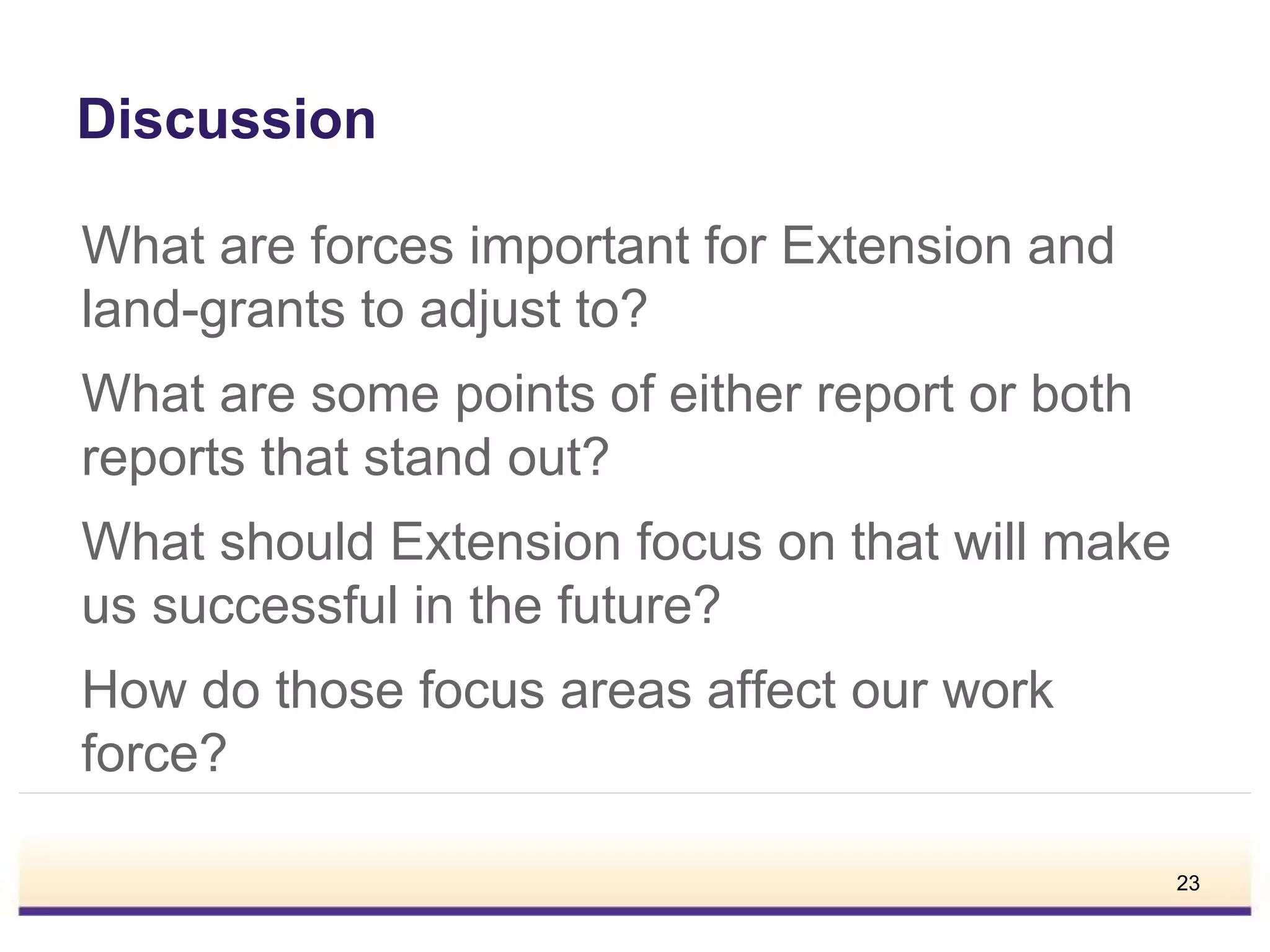 Discussion

What are forces important for Extension and land-grants to adjust to?

What are some points of either report or both reports that stand out?

What should Extension focus on that will make us successful in the future?

How do those focus areas affect our work force?

23